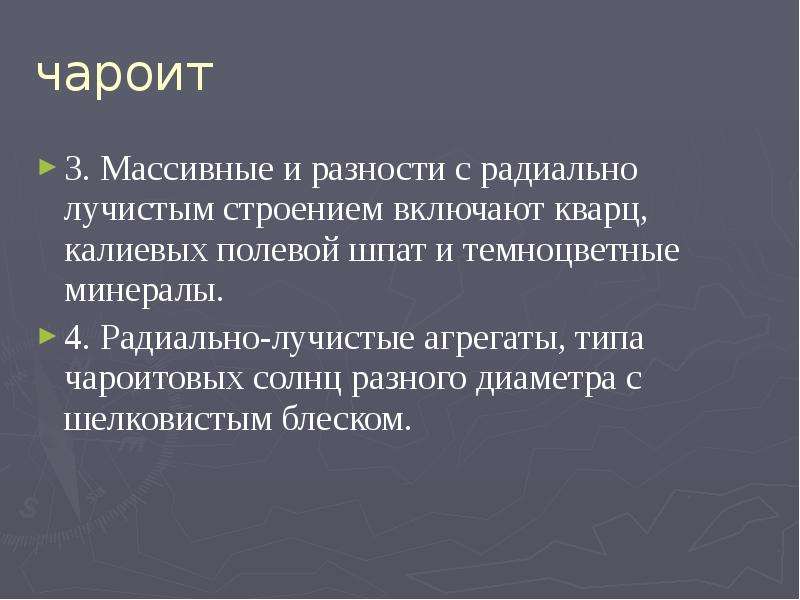 чароит

► 3. Массивные и разности с радиально лучистым строением включают кварц, калиевых полевой шпат и темноцветные минералы.

► 4. Радиально-лучистые агрегаты, типа чароитовых солнц разного диаметра с шелковистым блеском.